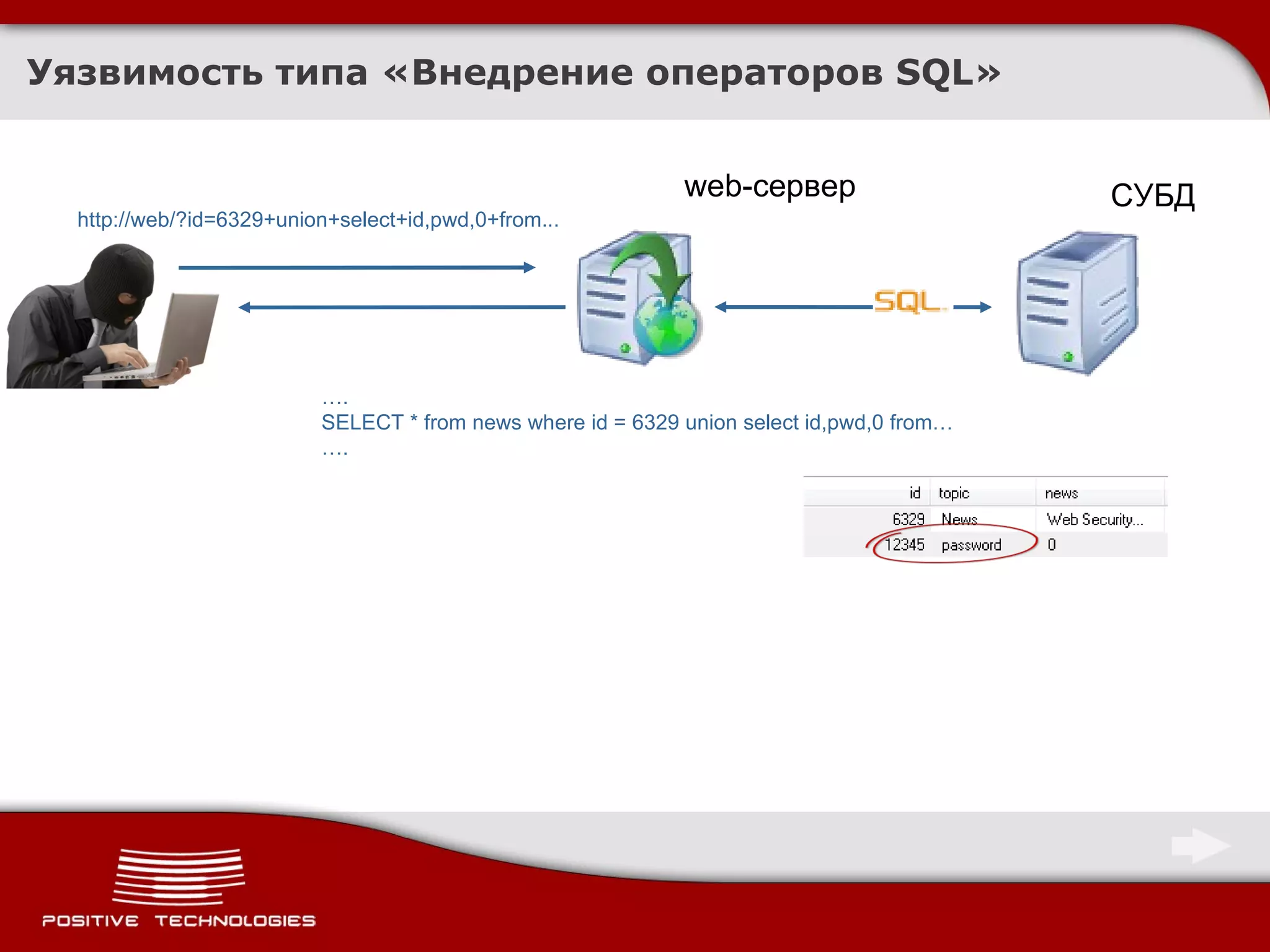 Уязвимость типа «Внедрение операторов SQL»

web-сервер

СУБД

http://web/?id=6329+union+select+id,pwd,0+from...

SQL

….
SELECT * from news where id = 6329 union select id,pwd,0 from…
….

| id | topic | news |
|---|---|---|
| 6329 | News | Web Security... |
| 12345 | password | 0 |

POSITIVE TECHNOLOGIES